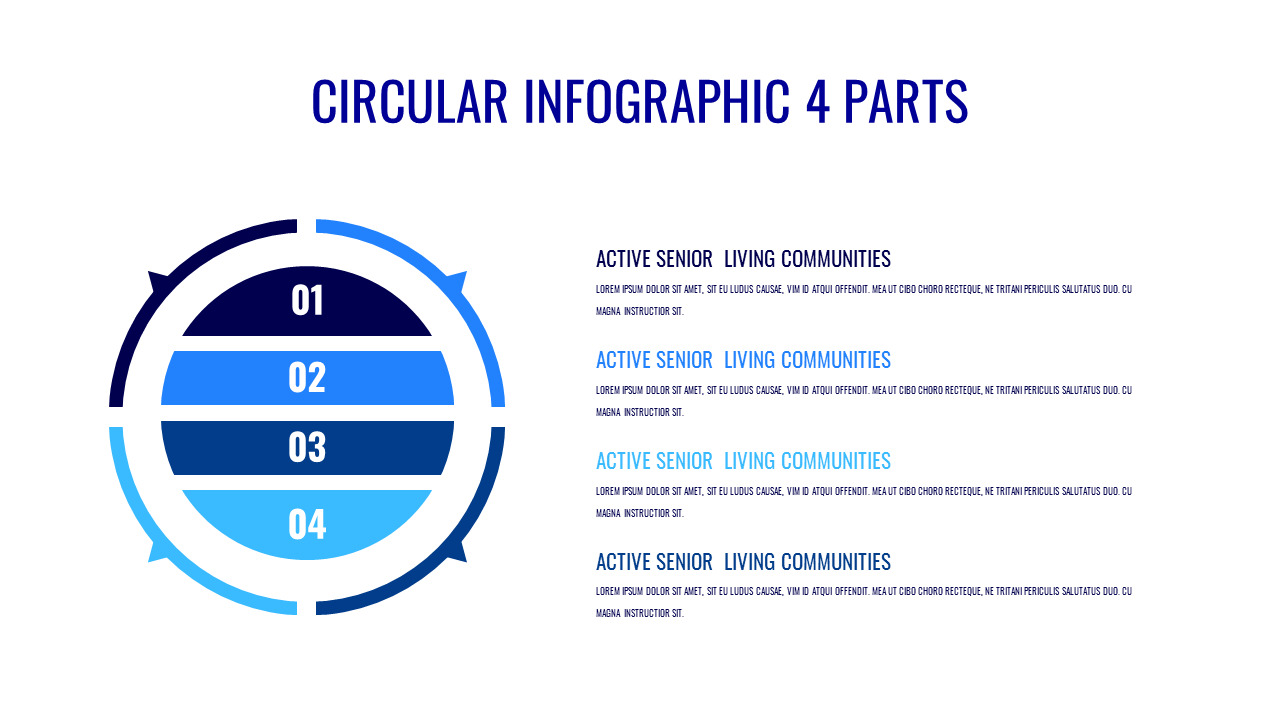 CIRCULAR INFOGRAPHIC 4 PARTS

01

02

03

04

ACTIVE SENIOR LIVING COMMUNITIES

LOREM IPSUM DOLOR SIT AMET, SIT EU LUDUS CAUSAE, VIM ID ATQUI OFFENDIT. MEA UT CIBO CHORO RECTEQUE, NE TRITANI PERICULIS SALUTATUS DUO. CU MAGNA INSTRUCTIOR SIT.

ACTIVE SENIOR LIVING COMMUNITIES

LOREM IPSUM DOLOR SIT AMET, SIT EU LUDUS CAUSAE, VIM ID ATQUI OFFENDIT. MEA UT CIBO CHORO RECTEQUE, NE TRITANI PERICULIS SALUTATUS DUO. CU MAGNA INSTRUCTIOR SIT.

ACTIVE SENIOR LIVING COMMUNITIES

LOREM IPSUM DOLOR SIT AMET, SIT EU LUDUS CAUSAE, VIM ID ATQUI OFFENDIT. MEA UT CIBO CHORO RECTEQUE, NE TRITANI PERICULIS SALUTATUS DUO. CU MAGNA INSTRUCTIOR SIT.

ACTIVE SENIOR LIVING COMMUNITIES

LOREM IPSUM DOLOR SIT AMET, SIT EU LUDUS CAUSAE, VIM ID ATQUI OFFENDIT. MEA UT CIBO CHORO RECTEQUE, NE TRITANI PERICULIS SALUTATUS DUO. CU MAGNA INSTRUCTIOR SIT.